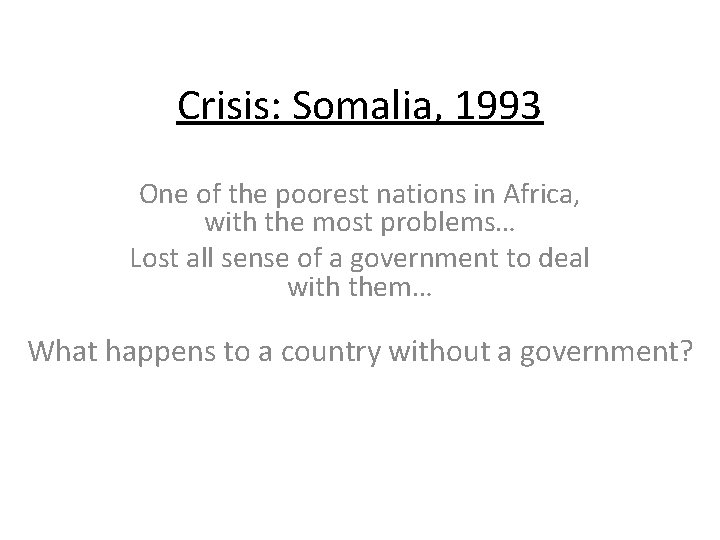 Crisis: Somalia, 1993

One of the poorest nations in Africa, with the most problems…

Lost all sense of a government to deal with them…

What happens to a country without a government?